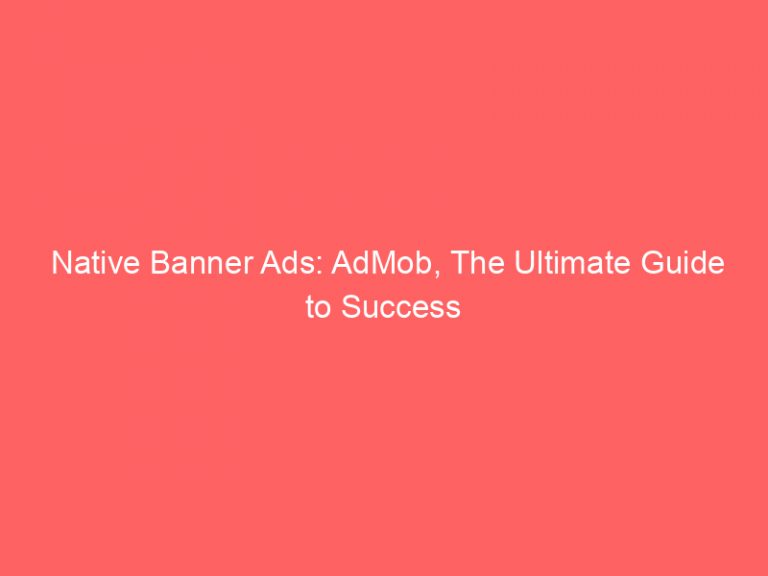 Native Banner Ads: AdMob, The Ultimate Guide to Success